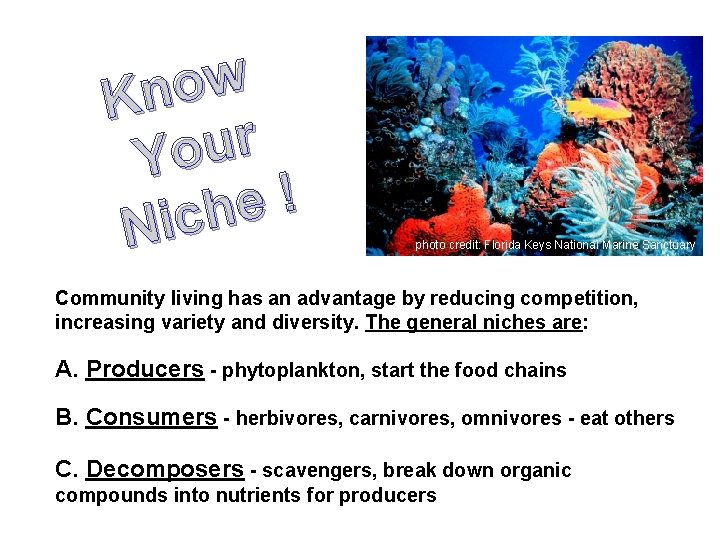 Know Your Niche !

photo credit: Florida Keys National Marine Sanctuary

Community living has an advantage by reducing competition, increasing variety and diversity. The general niches are:

A. Producers - phytoplankton, start the food chains

B. Consumers - herbivores, carnivores, omnivores - eat others

C. Decomposers - scavengers, break down organic compounds into nutrients for producers